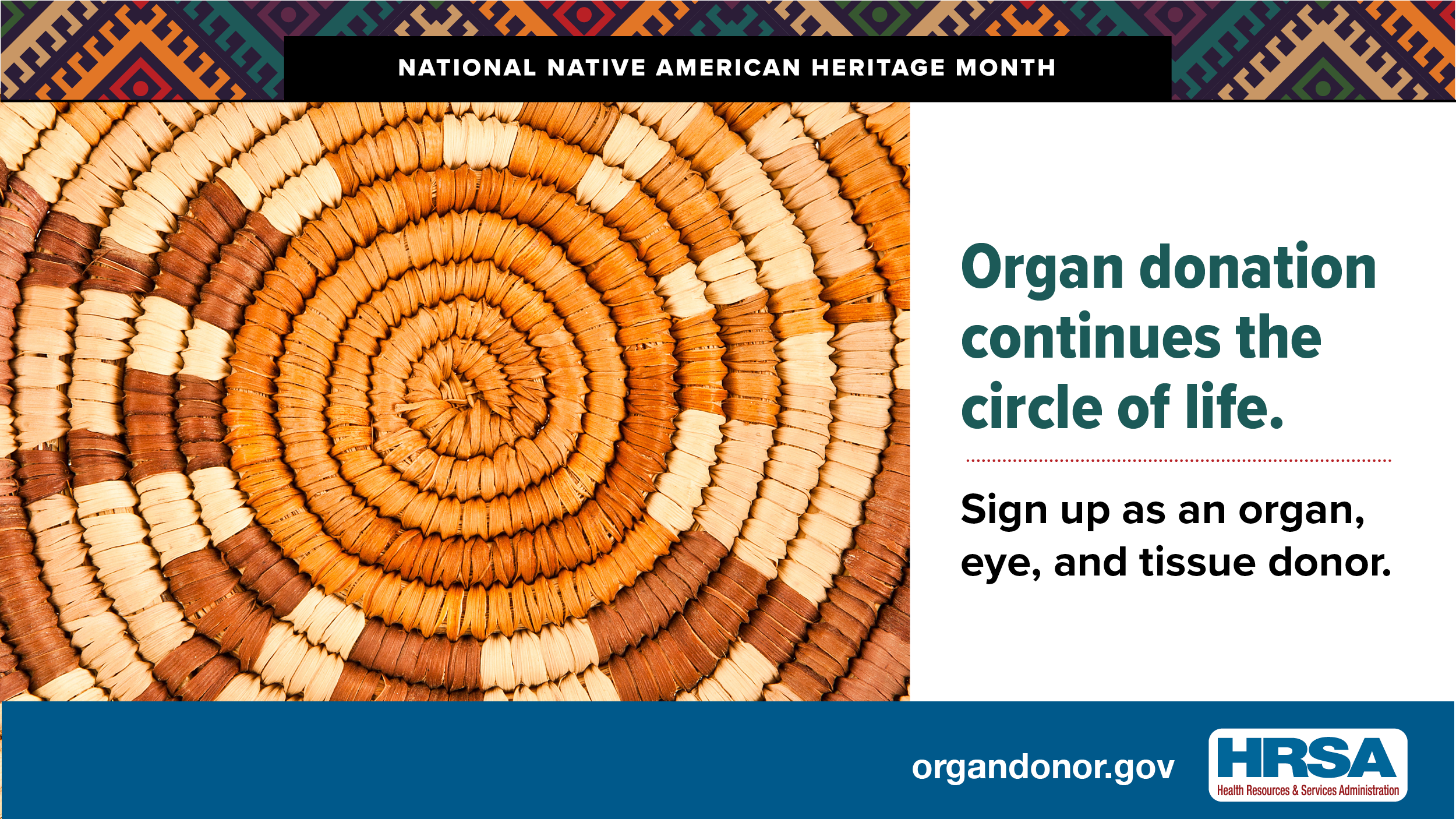 NATIONAL NATIVE AMERICAN HERITAGE MONTH

Organ donation continues the circle of life.

Sign up as an organ, eye, and tissue donor.

organdonor.gov

HRSA
Health Resources & Services Administration